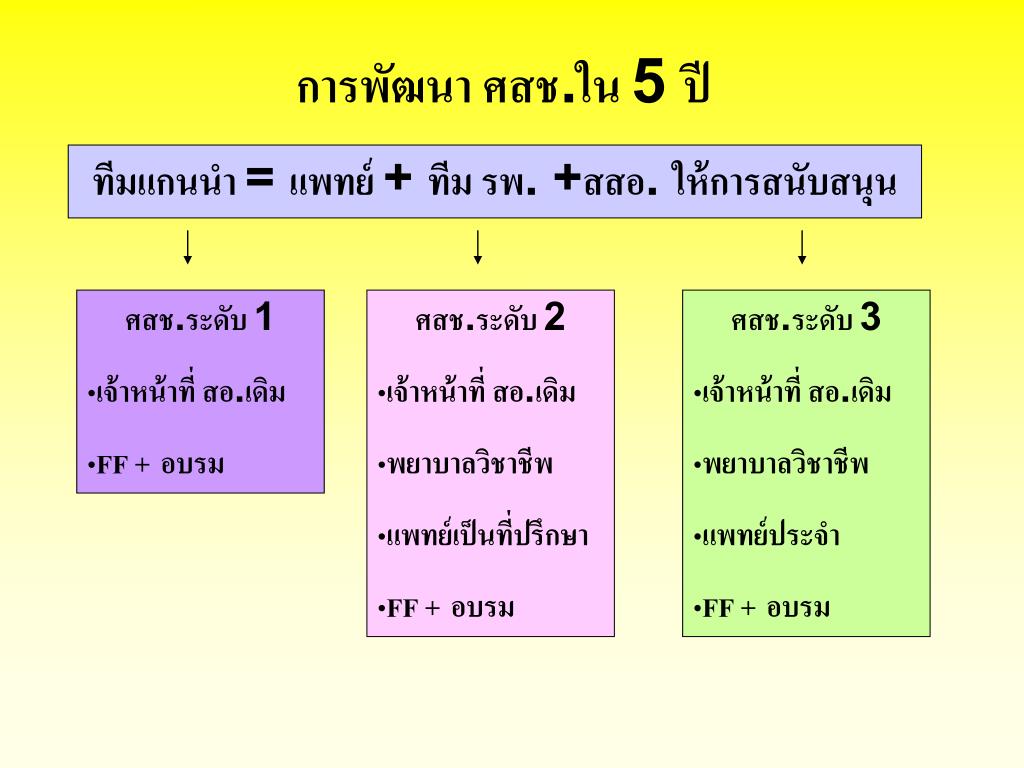 การพัฒนา ศสช.ใน 5 ปี

ทีมแกนนำ = แพทย์ + ทีม รพ. +สสอ. ให้การสนับสนุน

ศสช.ระดับ 1

•เจ้าหน้าที่ สอ.เดิม

•FF + อบรม

ศสช.ระดับ 2

•เจ้าหน้าที่ สอ.เดิม

•พยาบาลวิชาชีพ

•แพทย์เป็นที่ปรึกษา

•FF + อบรม

ศสช.ระดับ 3

•เจ้าหน้าที่ สอ.เดิม

•พยาบาลวิชาชีพ

•แพทย์ประจำ

•FF + อบรม